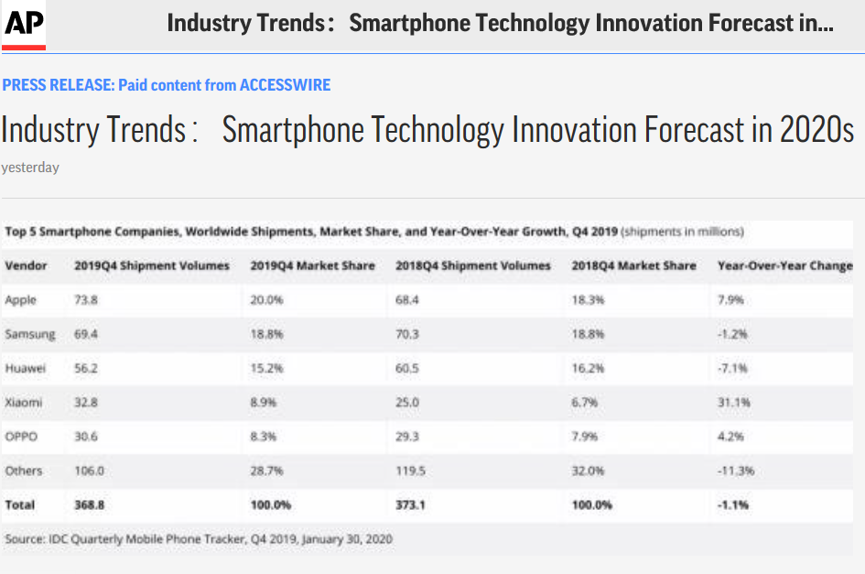 AP

Industry Trends： Smartphone Technology Innovation Forecast in...

PRESS RELEASE: Paid content from ACCESSWIRE

Industry Trends： Smartphone Technology Innovation Forecast in 2020s

yesterday

Top 5 Smartphone Companies, Worldwide Shipments, Market Share, and Year-Over-Year Growth, Q4 2019 (shipments in millions)

| Vendor | 2019Q4 Shipment Volumes | 2019Q4 Market Share | 2018Q4 Shipment Volumes | 2018Q4 Market Share | Year-Over-Year Change |
|---|---|---|---|---|---|
| Apple | 73.8 | 20.0% | 68.4 | 18.3% | 7.9% |
| Samsung | 69.4 | 18.8% | 70.3 | 18.8% | -1.2% |
| Huawei | 56.2 | 15.2% | 60.5 | 16.2% | -7.1% |
| Xiaomi | 32.8 | 8.9% | 25.0 | 6.7% | 31.1% |
| OPPO | 30.6 | 8.3% | 29.3 | 7.9% | 4.2% |
| Others | 106.0 | 28.7% | 119.5 | 32.0% | -11.3% |
| Total | 368.8 | 100.0% | 373.1 | 100.0% | -1.1% |

Source: IDC Quarterly Mobile Phone Tracker, Q4 2019, January 30, 2020